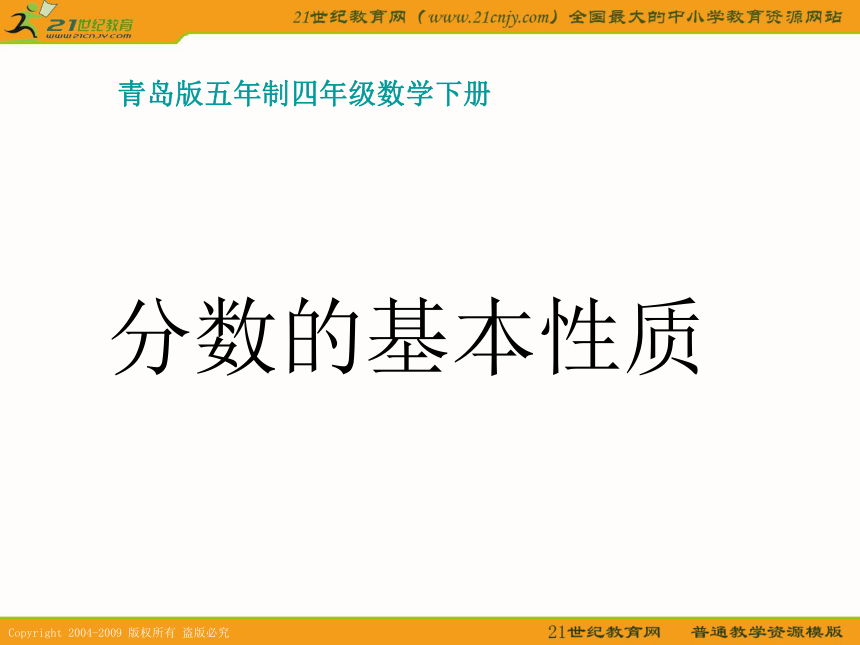 21世纪教育
www.21cnjy.com

21世纪教育网（www.21cnjy.com）全国最大的中小学教育资源网站

青岛版五年制四年级数学下册

分数的基本性质

Copyright 2004-2009 版权所有 盗版必究

21世纪教育网　普通教学资源模版